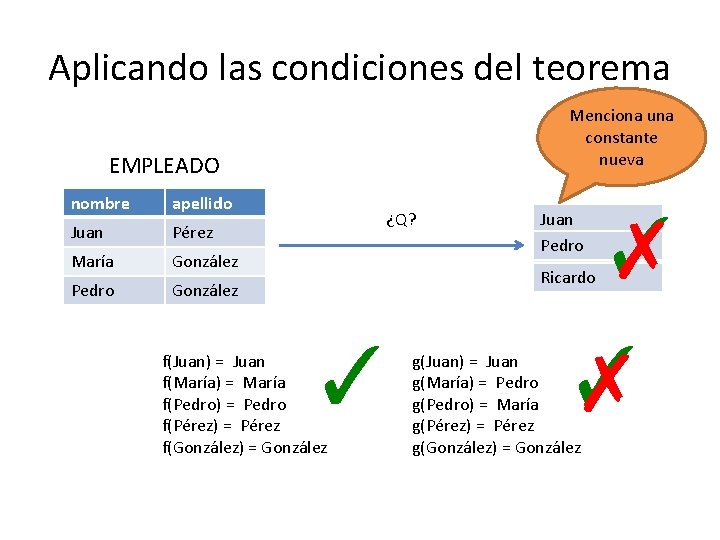 Aplicando las condiciones del teorema

Menciona una constante nueva

EMPLEADO

| nombre | apellido |
|---|---|
| Juan | Pérez |
| María | González |
| Pedro | González |

¿Q?

| Juan |
|---|
| Pedro |
| Ricardo |

f(Juan) = Juan
f(María) = María
f(Pedro) = Pedro
f(Pérez) = Pérez
f(González) = González

g(Juan) = Juan
g(María) = Pedro
g(Pedro) = María
g(Pérez) = Pérez
g(González) = González